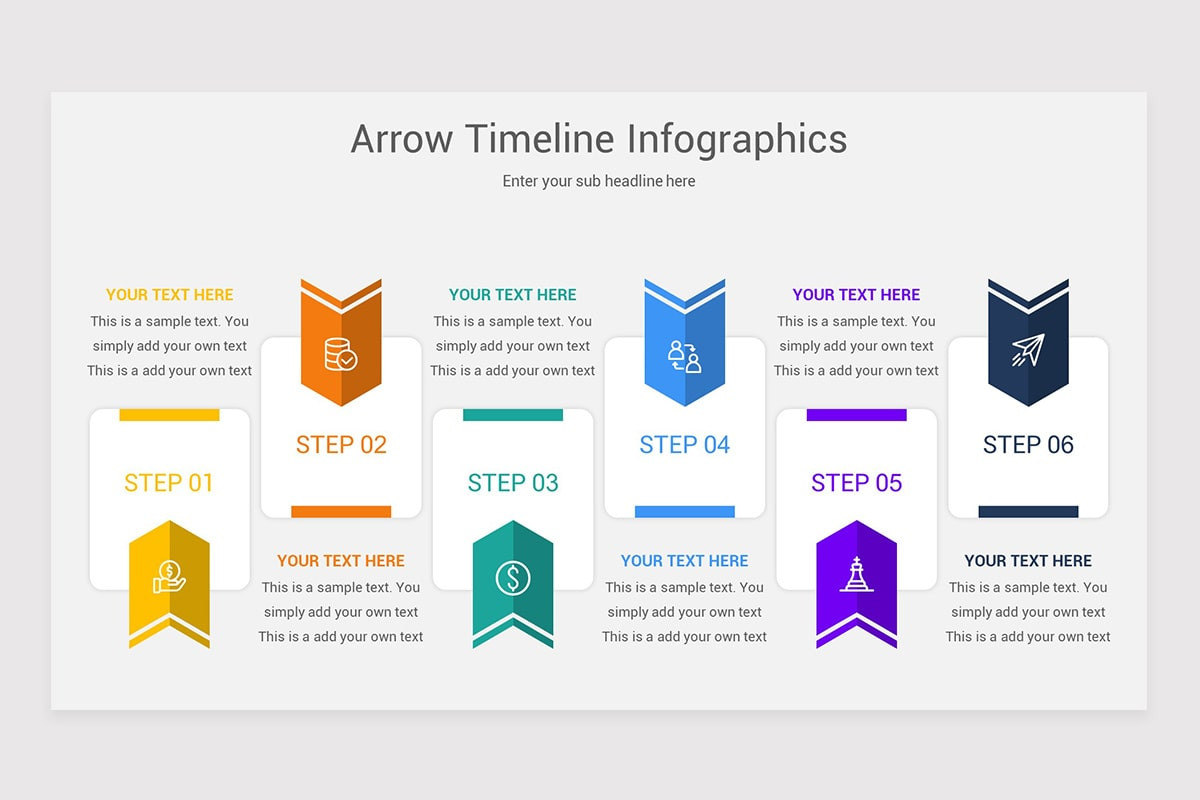 Arrow Timeline Infographics

Enter your sub headline here

YOUR TEXT HERE
This is a sample text. You simply add your own text This is a add your own text

STEP 01

STEP 02

YOUR TEXT HERE
This is a sample text. You simply add your own text This is a add your own text

YOUR TEXT HERE
This is a sample text. You simply add your own text This is a add your own text

STEP 03

STEP 04

YOUR TEXT HERE
This is a sample text. You simply add your own text This is a add your own text

YOUR TEXT HERE
This is a sample text. You simply add your own text This is a add your own text

STEP 05

STEP 06

YOUR TEXT HERE
This is a sample text. You simply add your own text This is a add your own text